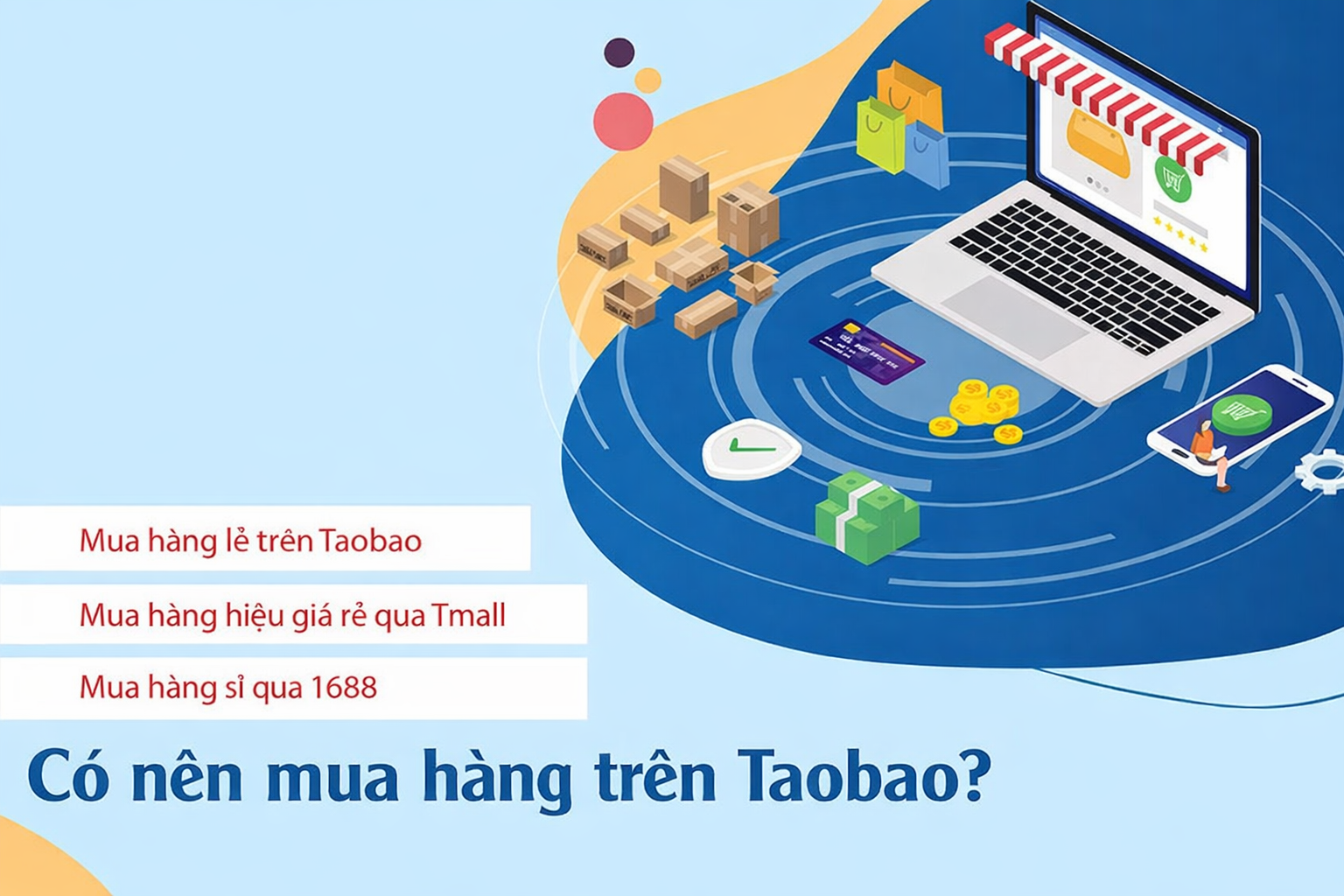 Mua hàng lẻ trên Taobao

Mua hàng hiệu giá rẻ qua Tmall

Mua hàng sỉ qua 1688

Có nên mua hàng trên Taobao?